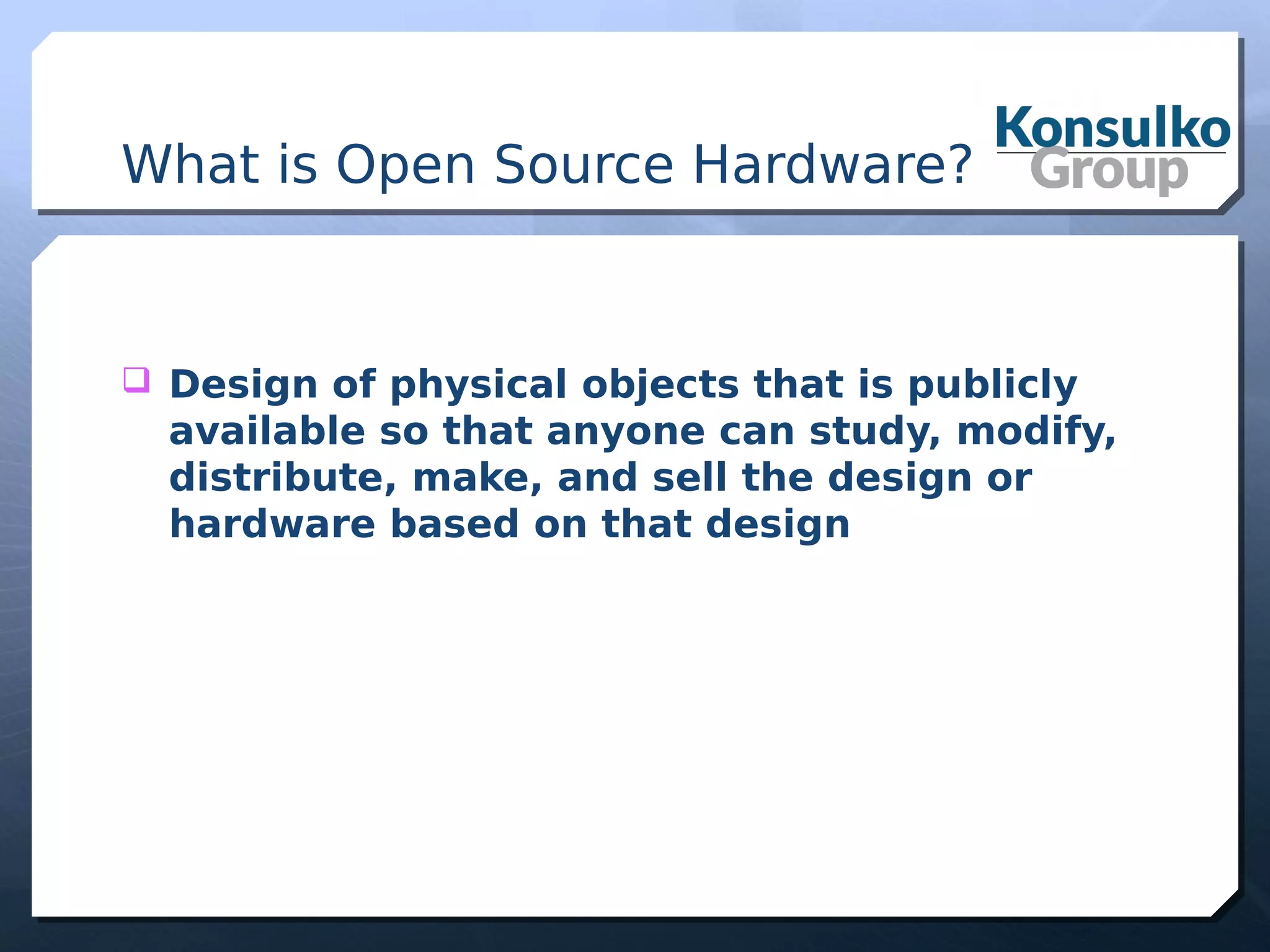 What is Open Source Hardware?

Konsulko Group

❑ Design of physical objects that is publicly available so that anyone can study, modify, distribute, make, and sell the design or hardware based on that design